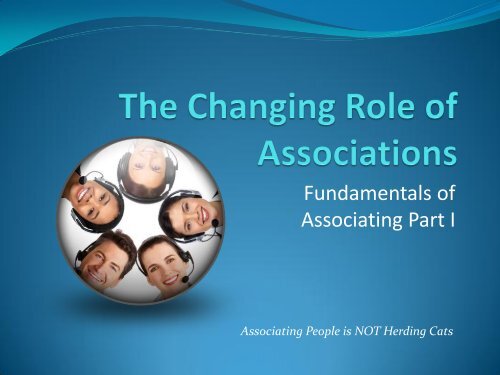 The Changing Role of Associations

Fundamentals of Associating Part I

Associating People is NOT Herding Cats